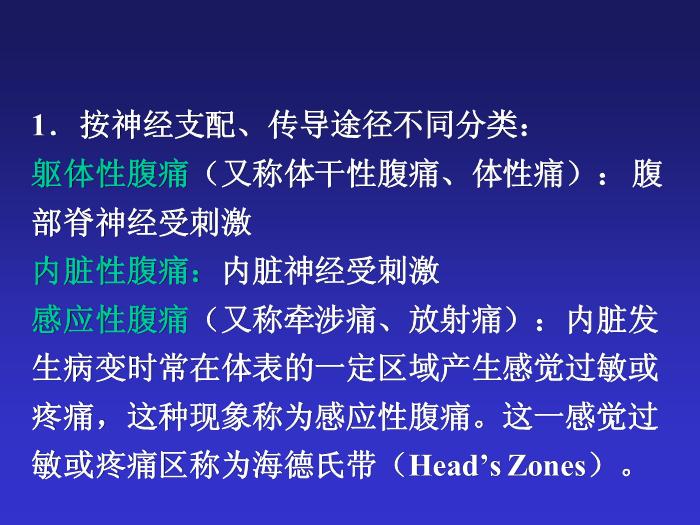 1．按神经支配、传导途径不同分类：

躯体性腹痛（又称体干性腹痛、体性痛）：腹部脊神经受刺激

内脏性腹痛：内脏神经受刺激

感应性腹痛（又称牵涉痛、放射痛）：内脏发生病变时常在体表的一定区域产生感觉过敏或疼痛，这种现象称为感应性腹痛。这一感觉过敏或疼痛区称为海德氏带（Head’s Zones）。